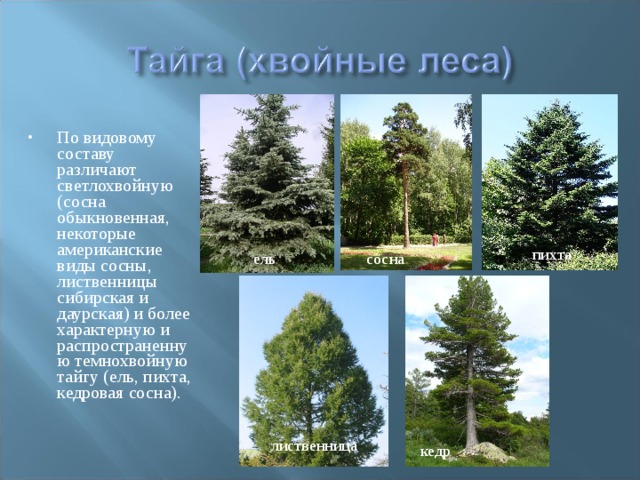 Тайга (хвойные леса)

• По видовому составу различают светлохвойную (сосна обыкновенная, некоторые американские виды сосны, лиственницы сибирская и даурская) и более характерную и распространенную темнохвойную тайгу (ель, пихта, кедровая сосна).

ель

сосна

пихта

лиственница

кедр